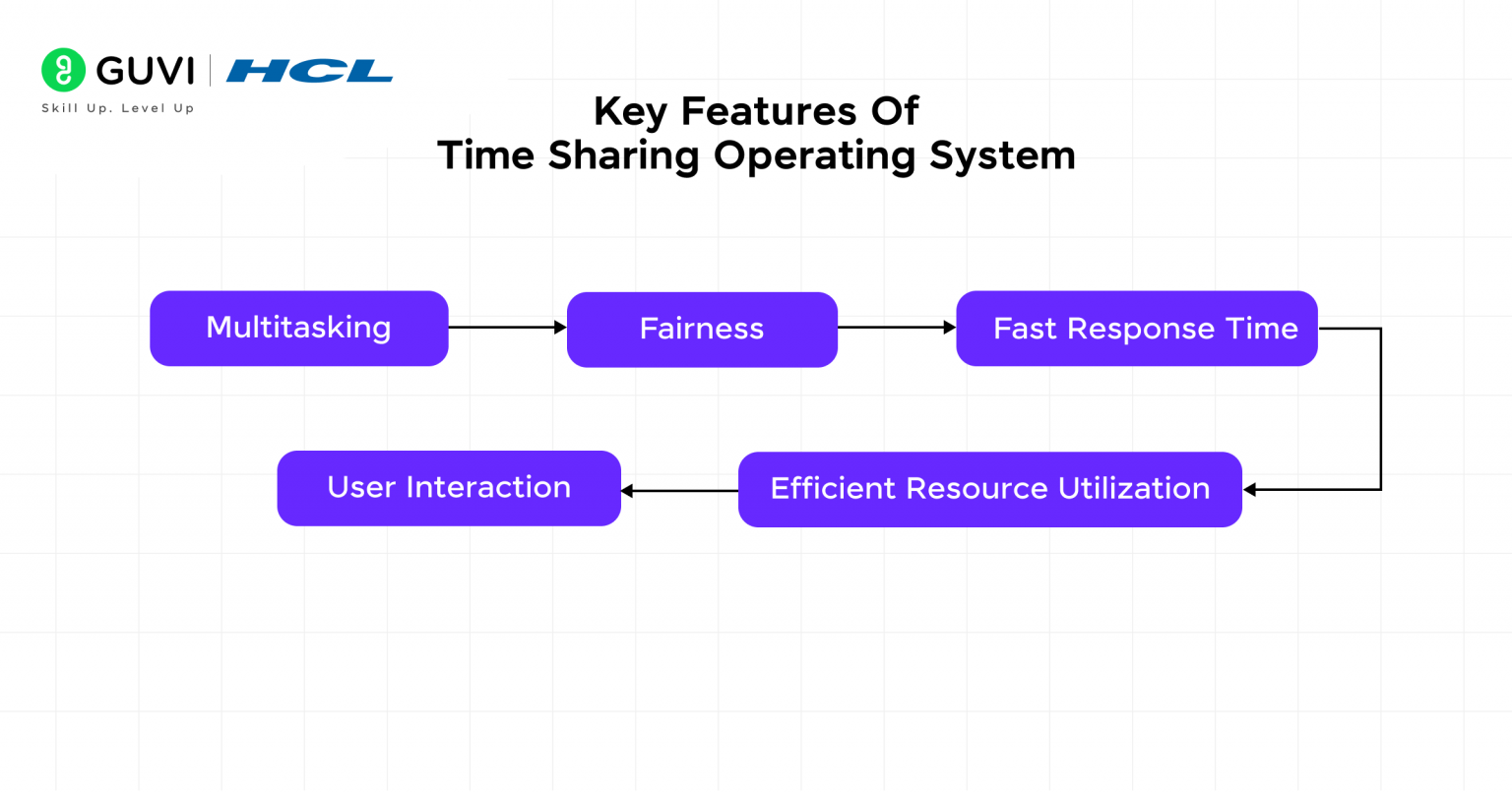 GUVI | HCL
Skill Up. Level Up

Key Features Of
Time Sharing Operating System

Multitasking

Fairness

Fast Response Time

Efficient Resource Utilization

User Interaction